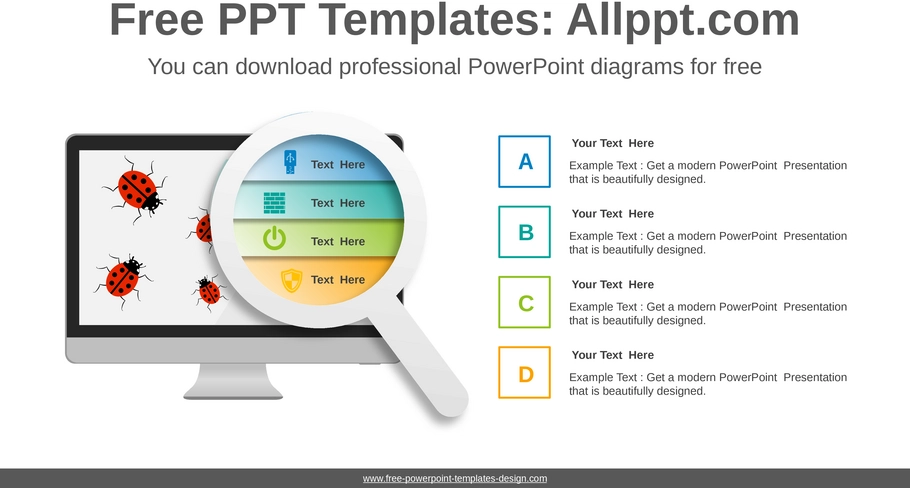 Free PPT Templates: Allppt.com

You can download professional PowerPoint diagrams for free

Text Here

Text Here

Text Here

Text Here

A

Your Text Here

Example Text : Get a modern PowerPoint Presentation that is beautifully designed.

B

Your Text Here

Example Text : Get a modern PowerPoint Presentation that is beautifully designed.

C

Your Text Here

Example Text : Get a modern PowerPoint Presentation that is beautifully designed.

D

Your Text Here

Example Text : Get a modern PowerPoint Presentation that is beautifully designed.

www.free-powerpoint-templates-design.com